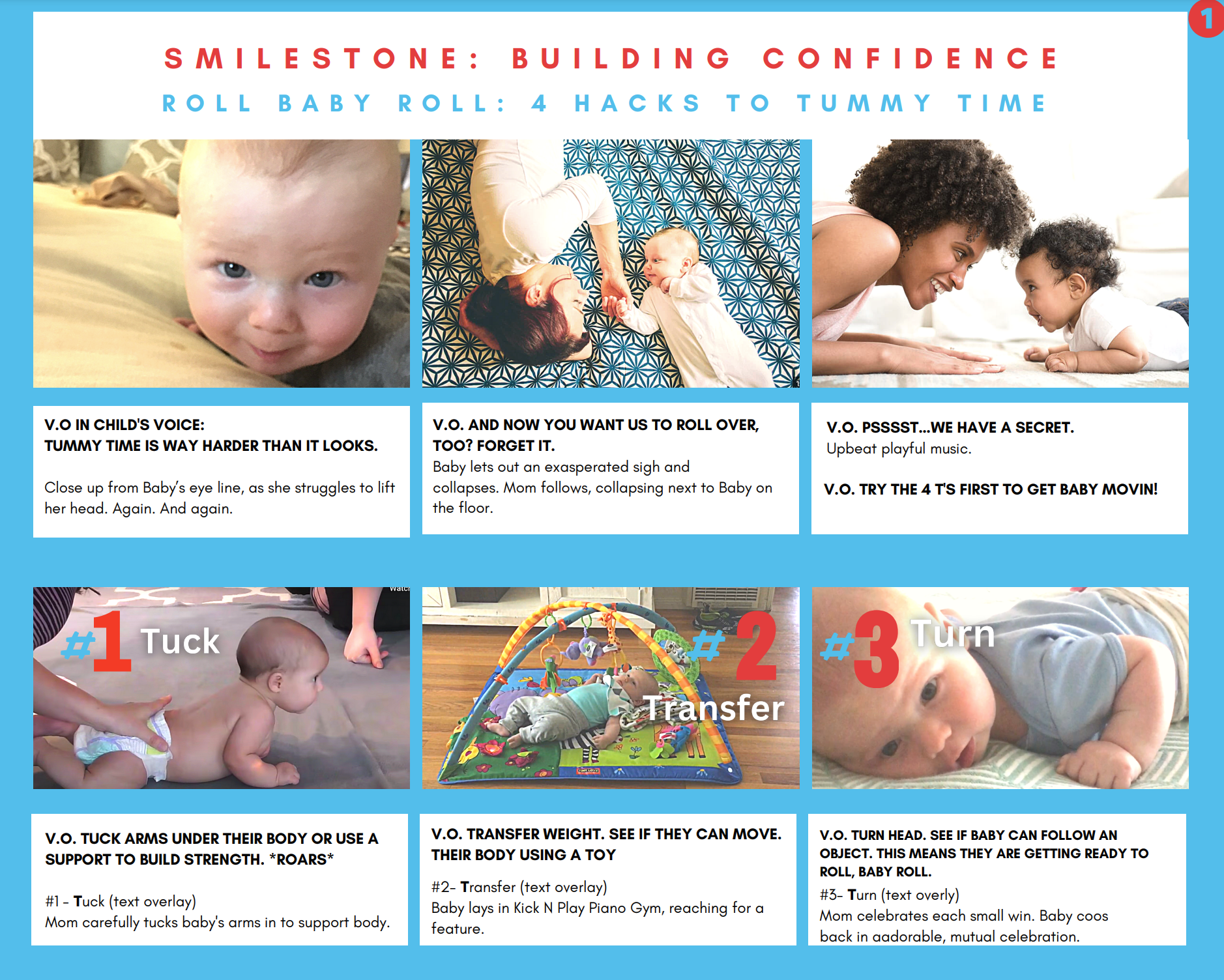 1

SMILESTONE: BUILDING CONFIDENCE

ROLL BABY ROLL: 4 HACKS TO TUMMY TIME

V.O IN CHILD'S VOICE:
TUMMY TIME IS WAY HARDER THAN IT LOOKS.

Close up from Baby's eye line, as she struggles to lift her head. Again. And again.

V.O. AND NOW YOU WANT US TO ROLL OVER, TOO? FORGET IT.
Baby lets out an exasperated sigh and collapses. Mom follows, collapsing next to Baby on the floor.

V.O. PSSSST...WE HAVE A SECRET.
Upbeat playful music.

V.O. TRY THE 4 T'S FIRST TO GET BABY MOVIN!

#1 Tuck

#2 Transfer

#3 Turn

V.O. TUCK ARMS UNDER THEIR BODY OR USE A SUPPORT TO BUILD STRENGTH. *ROARS*

#1 - Tuck (text overlay)
Mom carefully tucks baby's arms in to support body.

V.O. TRANSFER WEIGHT. SEE IF THEY CAN MOVE. THEIR BODY USING A TOY

#2- Transfer (text overlay)
Baby lays in Kick N Play Piano Gym, reaching for a feature.

V.O. TURN HEAD. SEE IF BABY CAN FOLLOW AN OBJECT. THIS MEANS THEY ARE GETTING READY TO ROLL, BABY ROLL.
#3- Turn (text overly)
Mom celebrates each small win. Baby coos back in aadorable, mutual celebration.